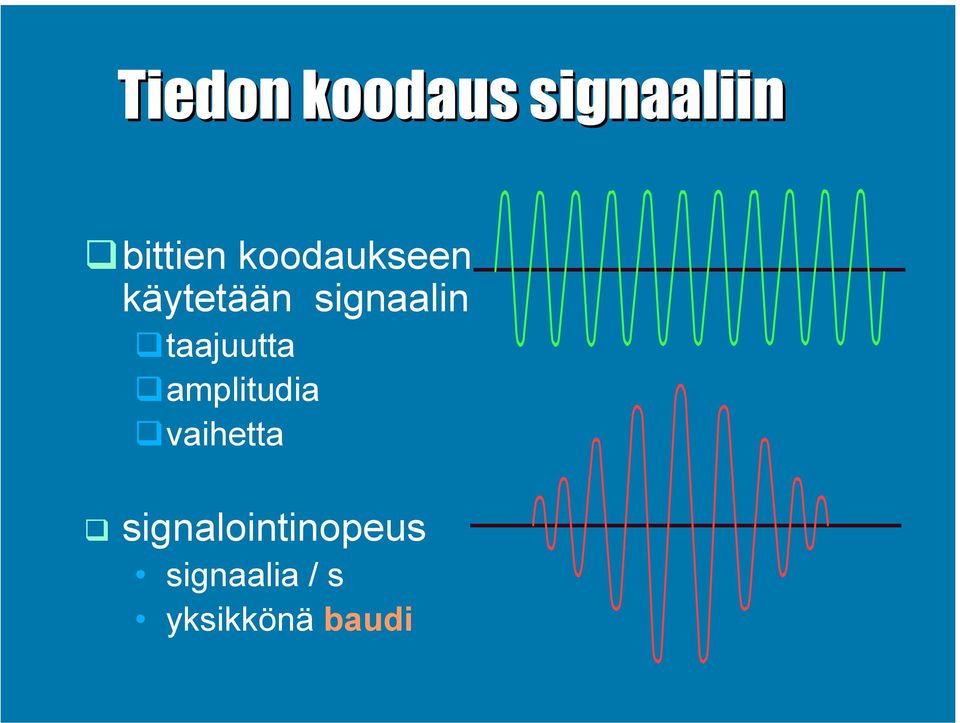 Tiedon koodaus signaaliin

❑ bittien koodaukseen käytetään signaalin

❑ taajuutta

❑ amplitudia

❑ vaihetta

❑ signalointinopeus

• signaalia / s

• yksikkönä baudi